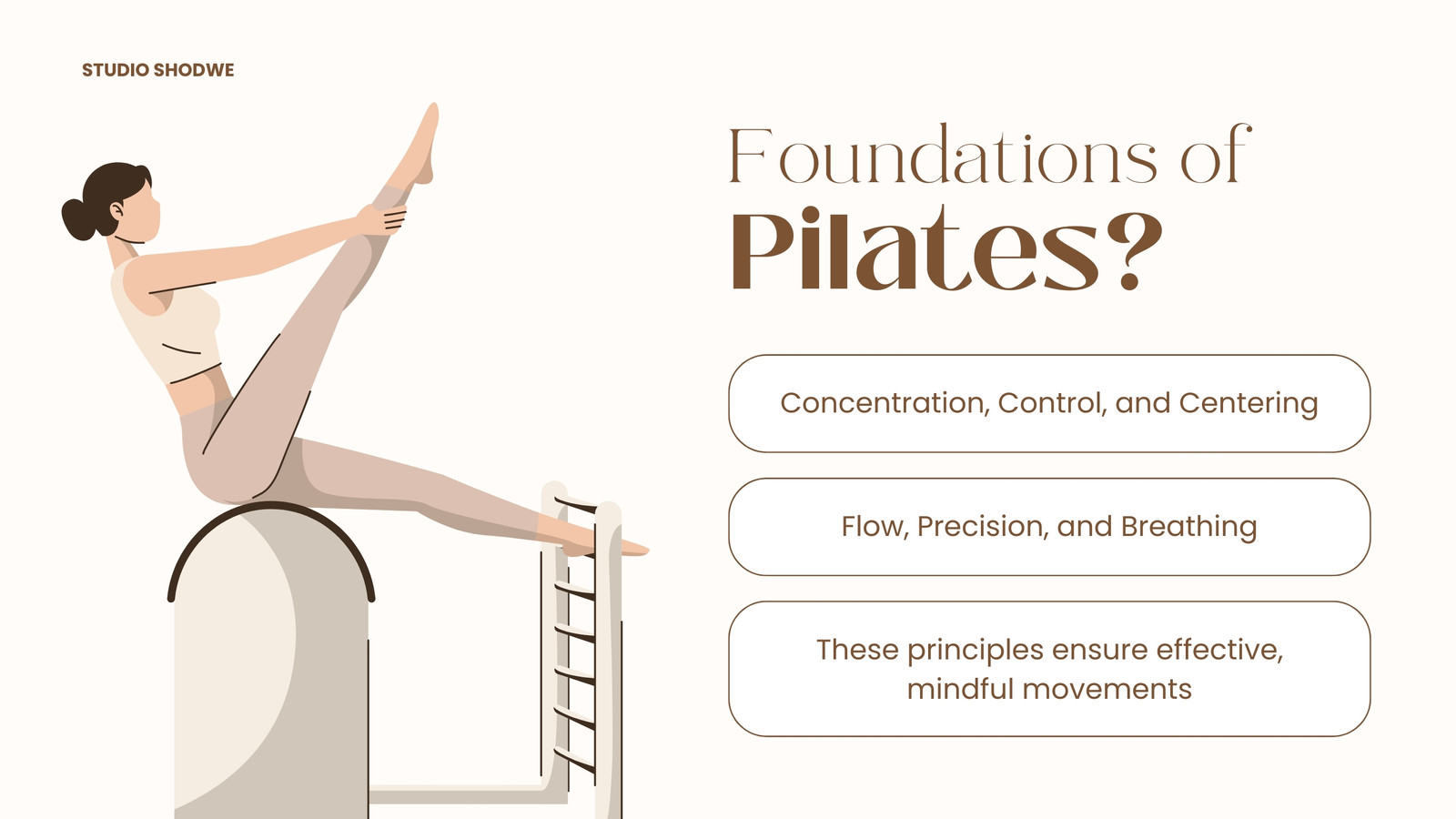 STUDIO SHODWE

Foundations of
Pilates?

Concentration, Control, and Centering

Flow, Precision, and Breathing

These principles ensure effective, mindful movements